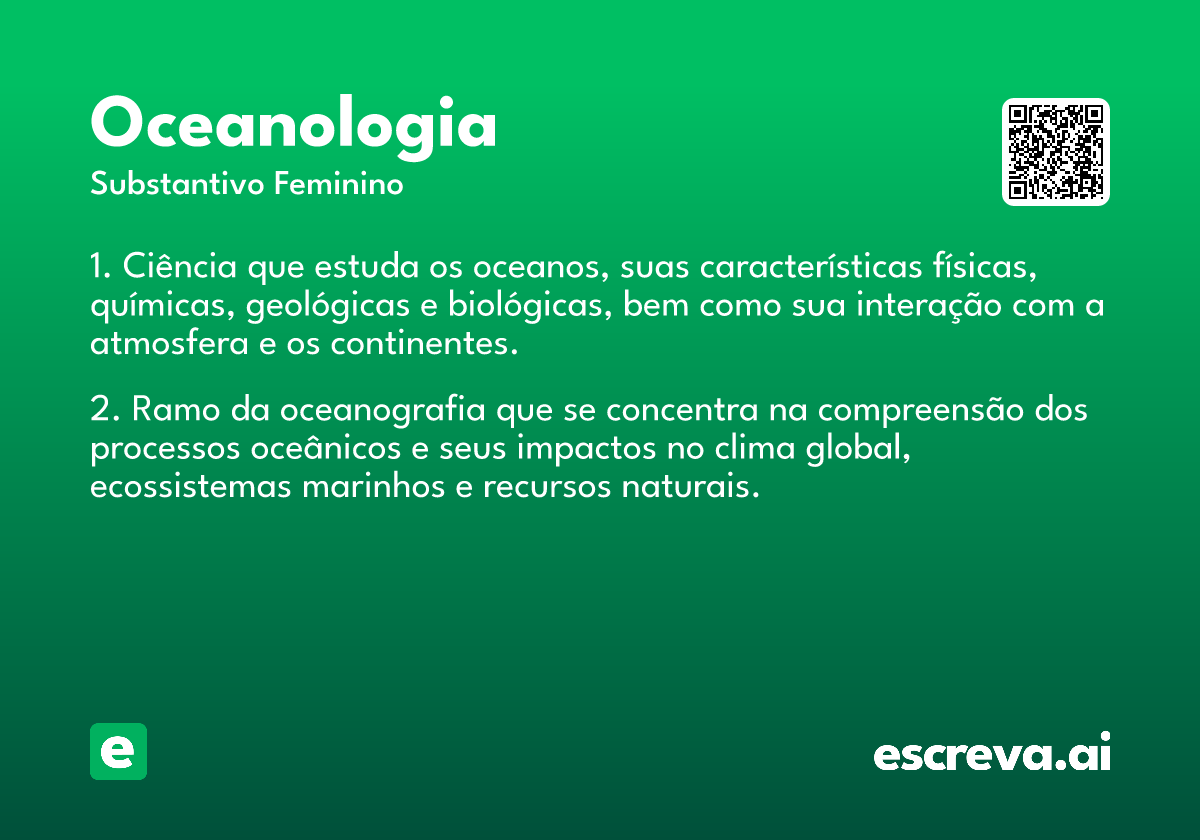 Oceanologia
Substantivo Feminino

1. Ciência que estuda os oceanos, suas características físicas, químicas, geológicas e biológicas, bem como sua interação com a atmosfera e os continentes.

2. Ramo da oceanografia que se concentra na compreensão dos processos oceânicos e seus impactos no clima global, ecossistemas marinhos e recursos naturais.

e

escreva.ai